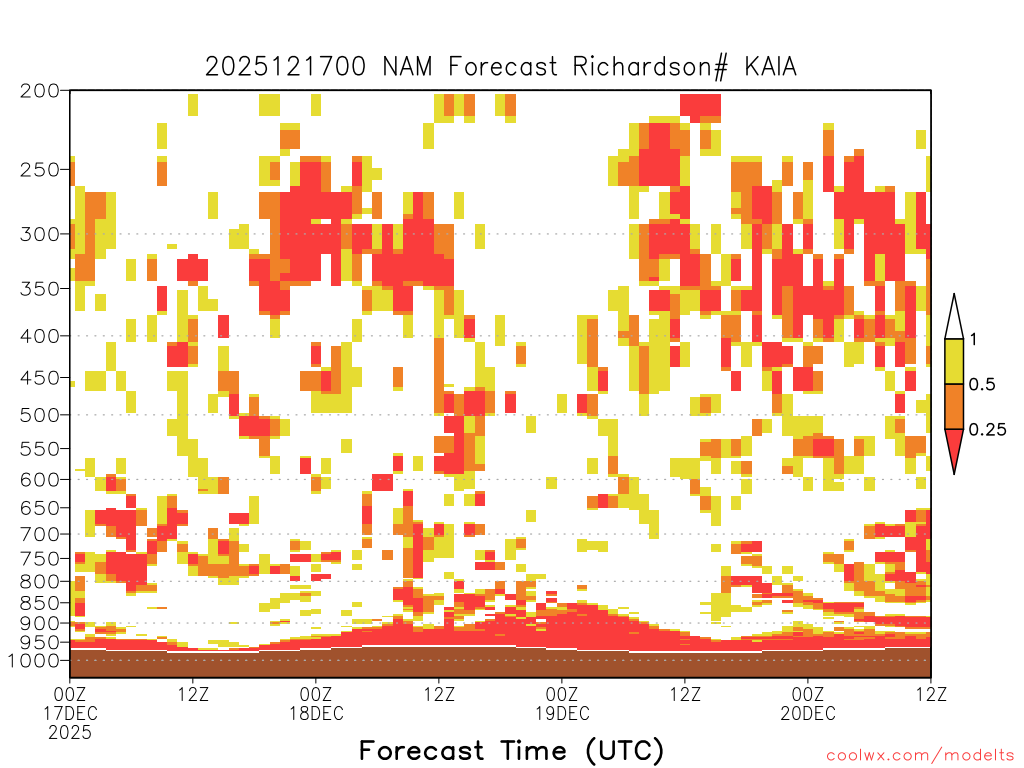 2025121700 NAM Forecast Richardson# KAIA

200
250
300
350
400
450
500
550
600
650
700
750
800
850
900
950
1000

1
0.5
0.25

00Z
17DEC
2025
12Z
00Z
18DEC
12Z
00Z
19DEC
12Z
00Z
20DEC
12Z

Forecast Time (UTC)

coolwx.com/modelts